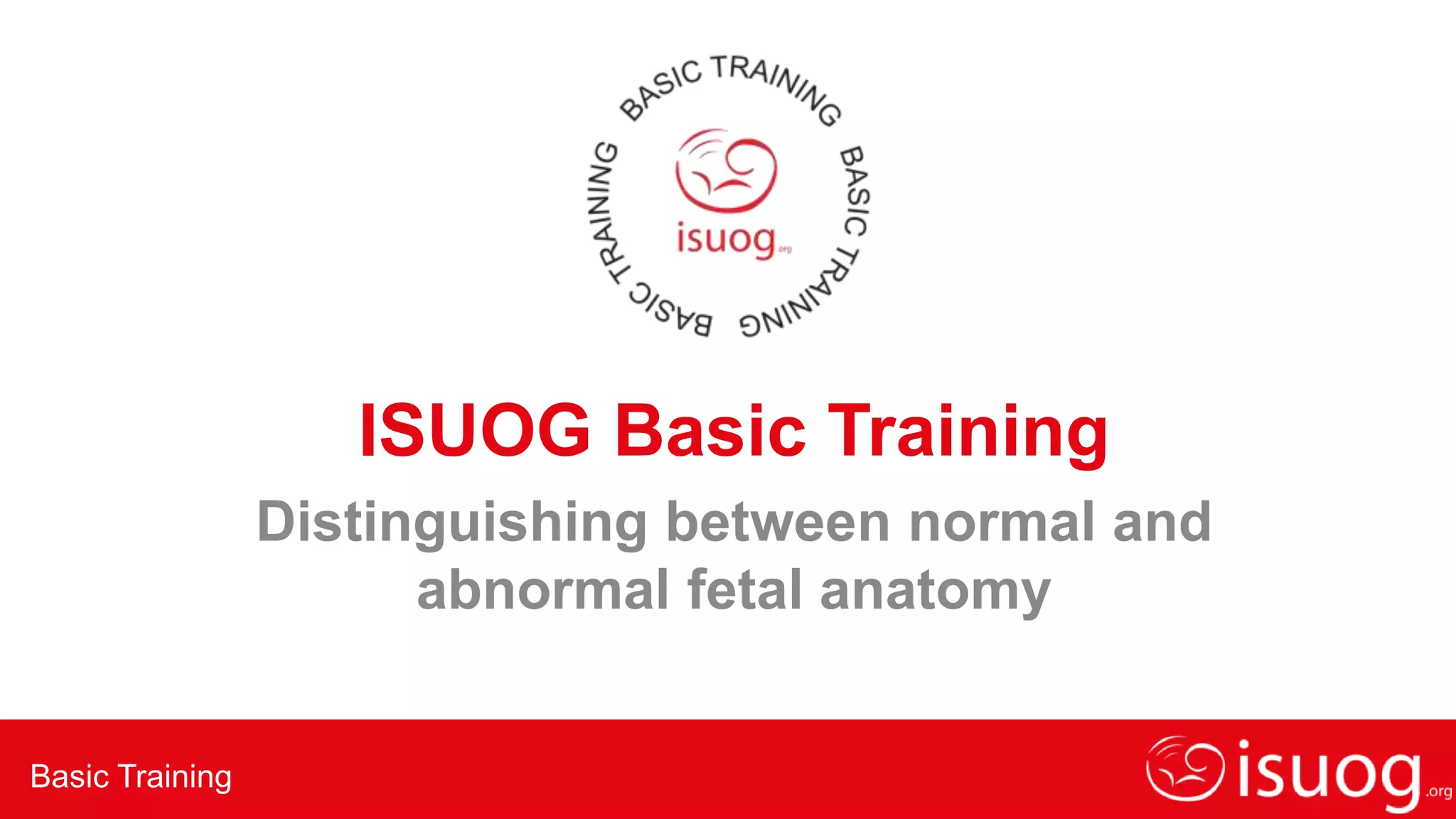 BASIC TRAINING BASIC TRAINING BASIC TRAINING

isuog.org

ISUOG Basic Training

Distinguishing between normal and abnormal fetal anatomy

Basic Training

isuog.org